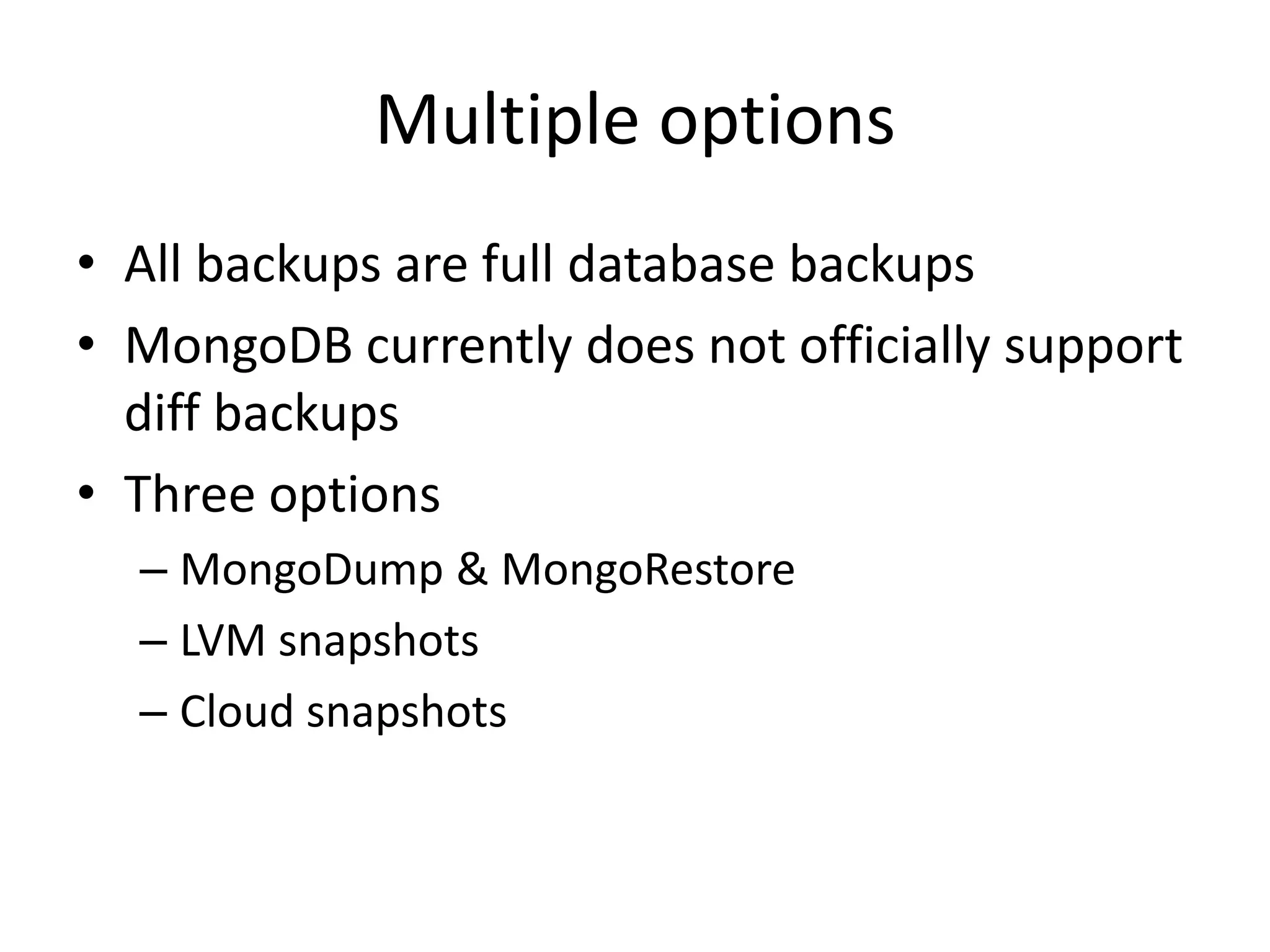 Multiple options

• All backups are full database backups
• MongoDB currently does not officially support diff backups
• Three options
  – MongoDump & MongoRestore
  – LVM snapshots
  – Cloud snapshots